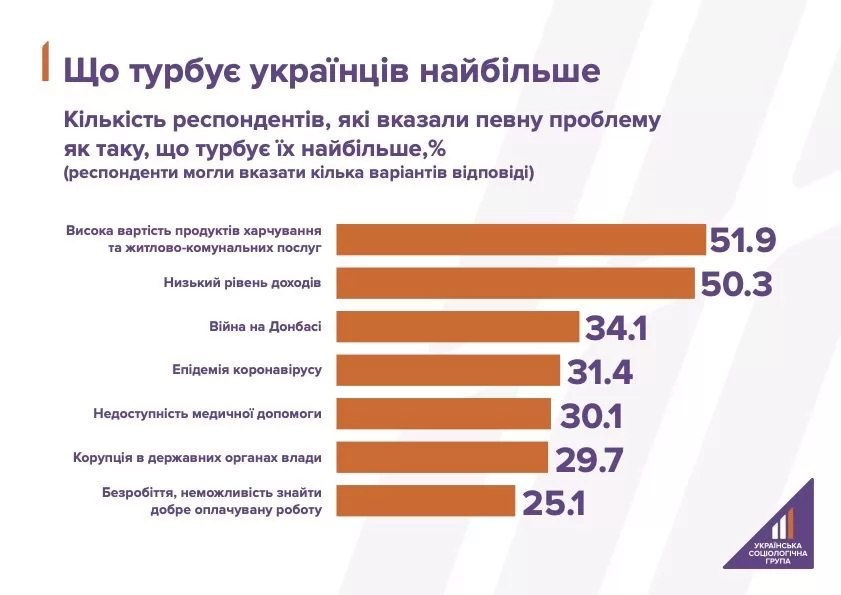 Що турбує українців найбільше

Кількість респондентів, які вказали певну проблему як таку, що турбує їх найбільше,%
(респонденти могли вказати кілька варіантів відповіді)

Висока вартість продуктів харчування та житлово-комунальних послуг 51.9

Низький рівень доходів 50.3

Війна на Донбасі 34.1

Епідемія коронавірусу 31.4

Недоступність медичної допомоги 30.1

Корупція в державних органах влади 29.7

Безробіття, неможливість знайти добре оплачувану роботу 25.1

УКРАЇНСЬКА СОЦІОЛОГІЧНА ГРУПА